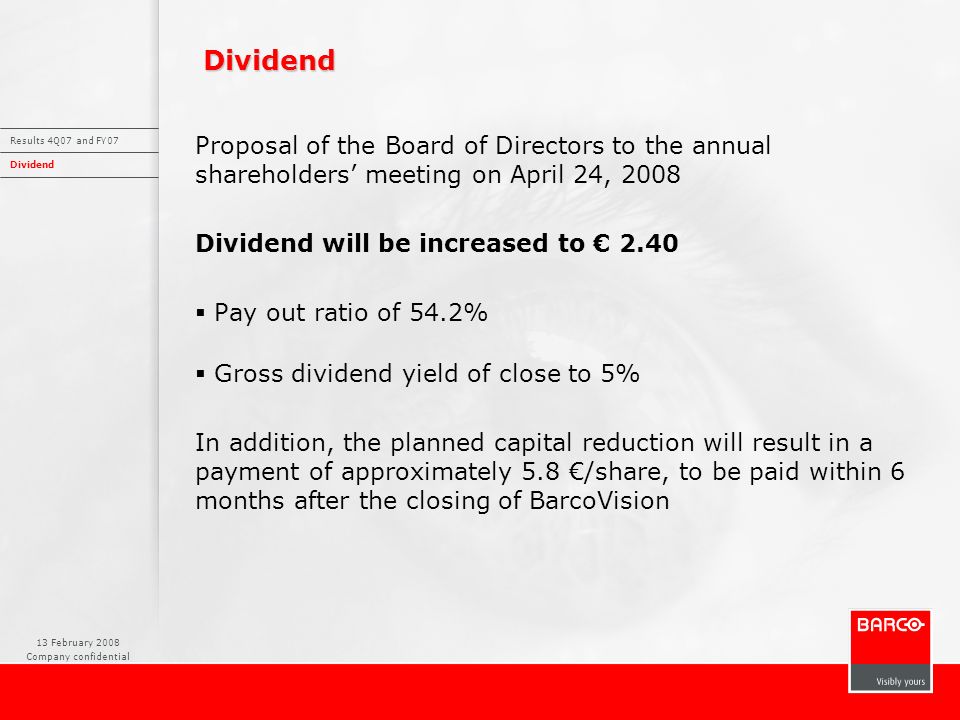 Dividend

Results 4Q07 and FY07

Dividend

Proposal of the Board of Directors to the annual shareholders' meeting on April 24, 2008

Dividend will be increased to € 2.40

▪ Pay out ratio of 54.2%

▪ Gross dividend yield of close to 5%

In addition, the planned capital reduction will result in a payment of approximately 5.8 €/share, to be paid within 6 months after the closing of BarcoVision

13 February 2008
Company confidential

BARCO
Visibly yours